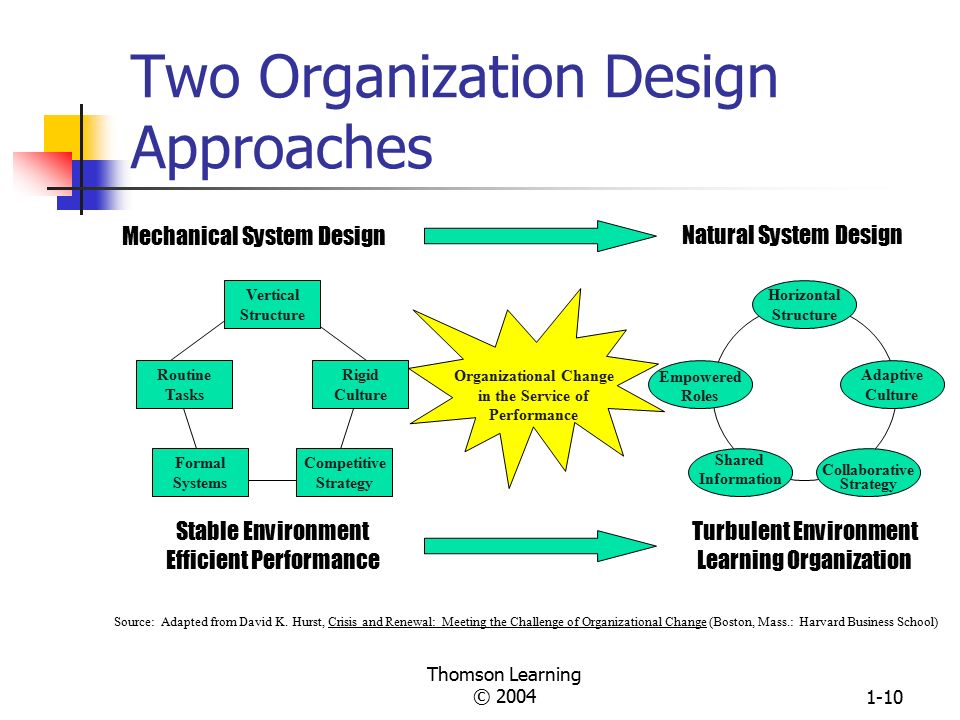 Two Organization Design Approaches

Mechanical System Design

Natural System Design

Vertical Structure

Routine Tasks

Rigid Culture

Formal Systems

Competitive Strategy

Organizational Change in the Service of Performance

Horizontal Structure

Empowered Roles

Adaptive Culture

Shared Information

Collaborative Strategy

Stable Environment
Efficient Performance

Turbulent Environment
Learning Organization

Source: Adapted from David K. Hurst, Crisis and Renewal: Meeting the Challenge of Organizational Change (Boston, Mass.: Harvard Business School)

Thomson Learning
© 2004

1-10